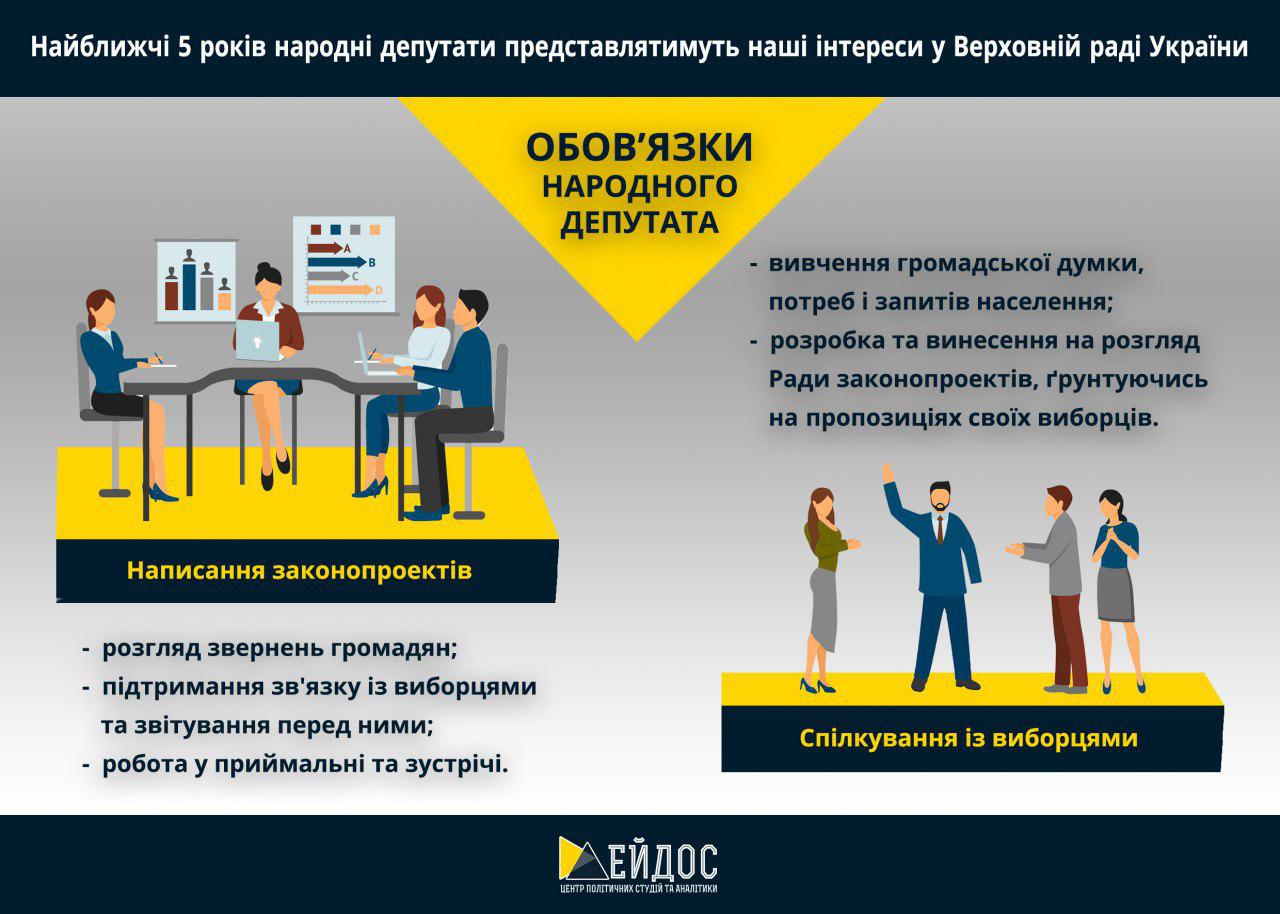 Найближчі 5 років народні депутати представлятимуть наші інтереси у Верховній раді України

ОБОВ'ЯЗКИ НАРОДНОГО ДЕПУТАТА

A
B
C
D

- вивчення громадської думки, потреб і запитів населення;
- розробка та винесення на розгляд Ради законопроектів, ґрунтуючись на пропозиціях своїх виборців.

Написання законопроектів

- розгляд звернень громадян;
- підтримання зв'язку із виборцями та звітування перед ними;
- робота у приймальні та зустрічі.

Спілкування із виборцями

ЕЙДОС
ЦЕНТР ПОЛІТИЧНИХ СТУДІЙ ТА АНАЛІТИКИ